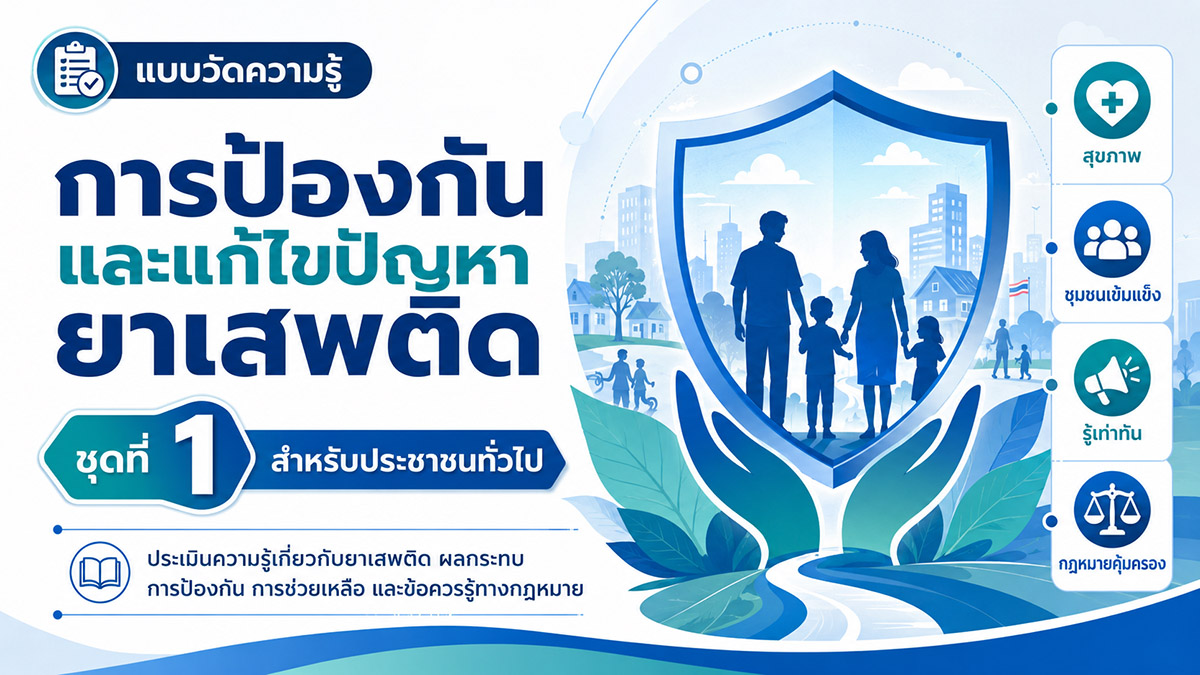 แบบวัดความรู้

การป้องกัน
และแก้ไขปัญหา
ยาเสพติด

ชุดที่ 1 สำหรับประชาชนทั่วไป

ประเมินความรู้เกี่ยวกับยาเสพติด ผลกระทบ การป้องกัน การช่วยเหลือ และข้อควรรู้ทางกฎหมาย

สุขภาพ

ชุมชนเข้มแข็ง

รู้เท่าทัน

กฎหมายคุ้มครอง